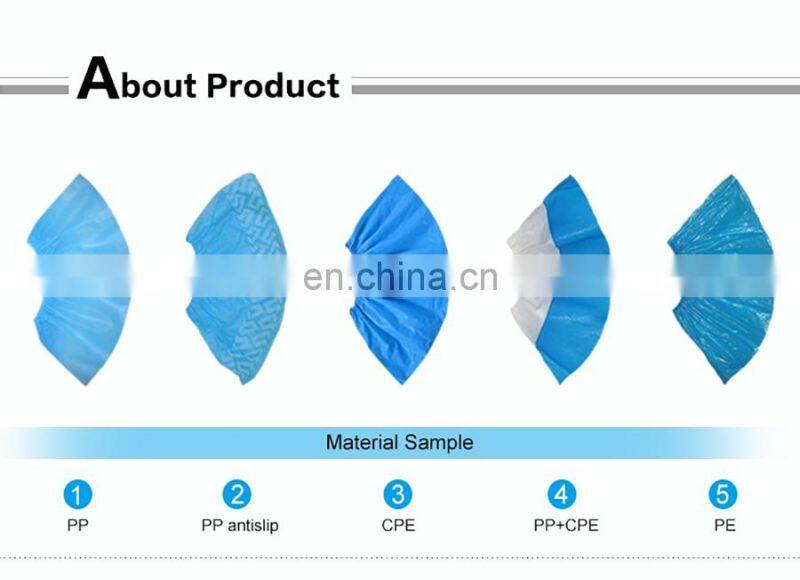 About Product

en.china.cn

Material Sample

1
PP

2
PP antislip

3
CPE

4
PP+CPE

5
PE